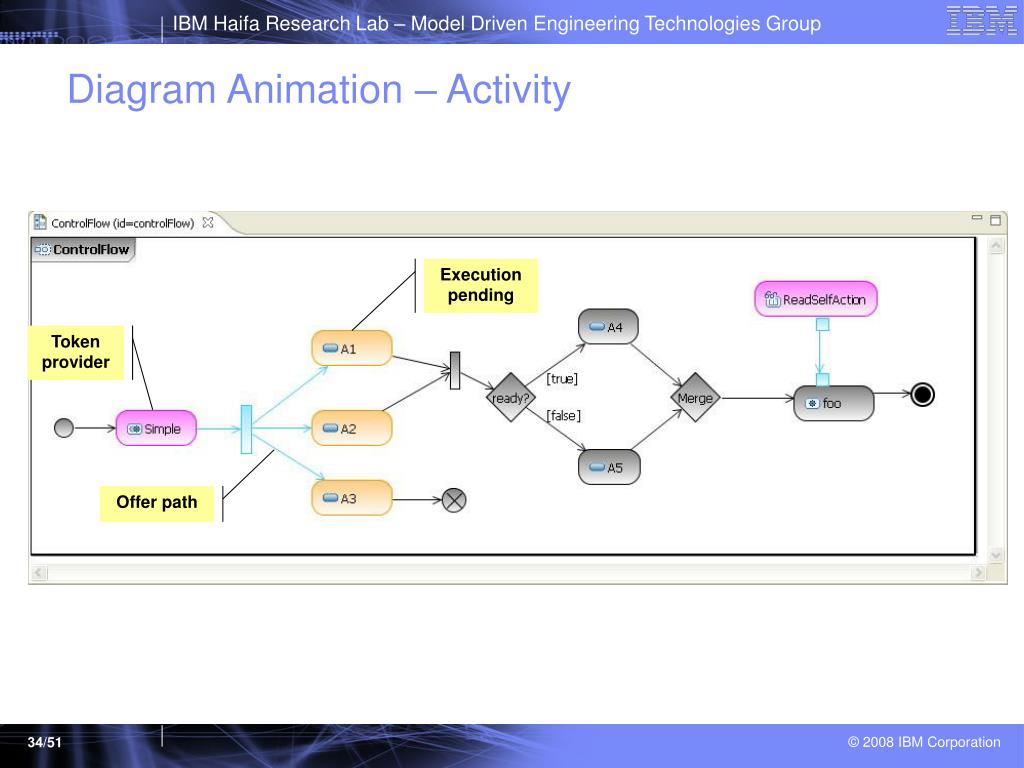 IBM Haifa Research Lab – Model Driven Engineering Technologies Group

IBM

Diagram Animation – Activity

ControlFlow (id=controlFlow)

ControlFlow

Execution pending

Token provider

Offer path

Simple

A1

A2

A3

ready?

[true]

[false]

A4

A5

Merge

ReadSelfAction

foo

34/51

© 2008 IBM Corporation